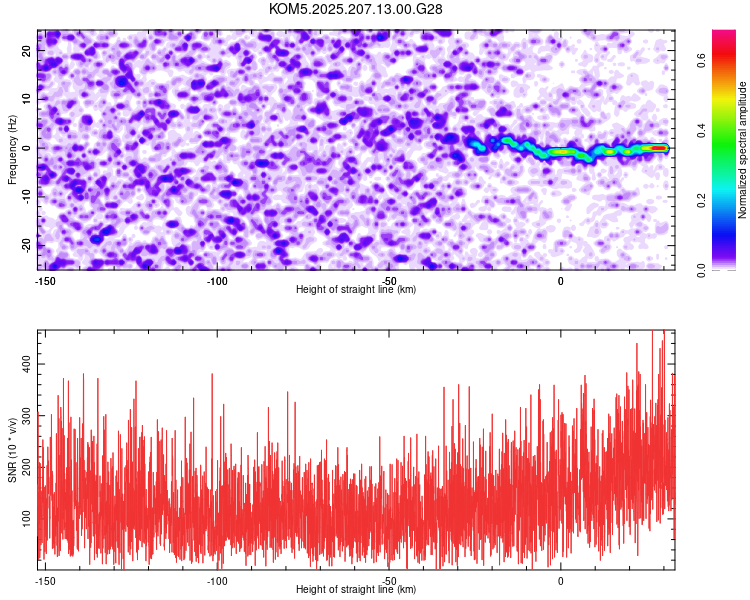 KOM5.2025.207.13.00.G28

Frequency (Hz)
20
10
0
-10
-20
-150
-100
-50
0
Height of straight line (km)

Normalized spectral amplitude
0.0
0.2
0.4
0.6

SNR (10 * v/v)
400
300
200
100
-150
-100
-50
0
Height of straight line (km)